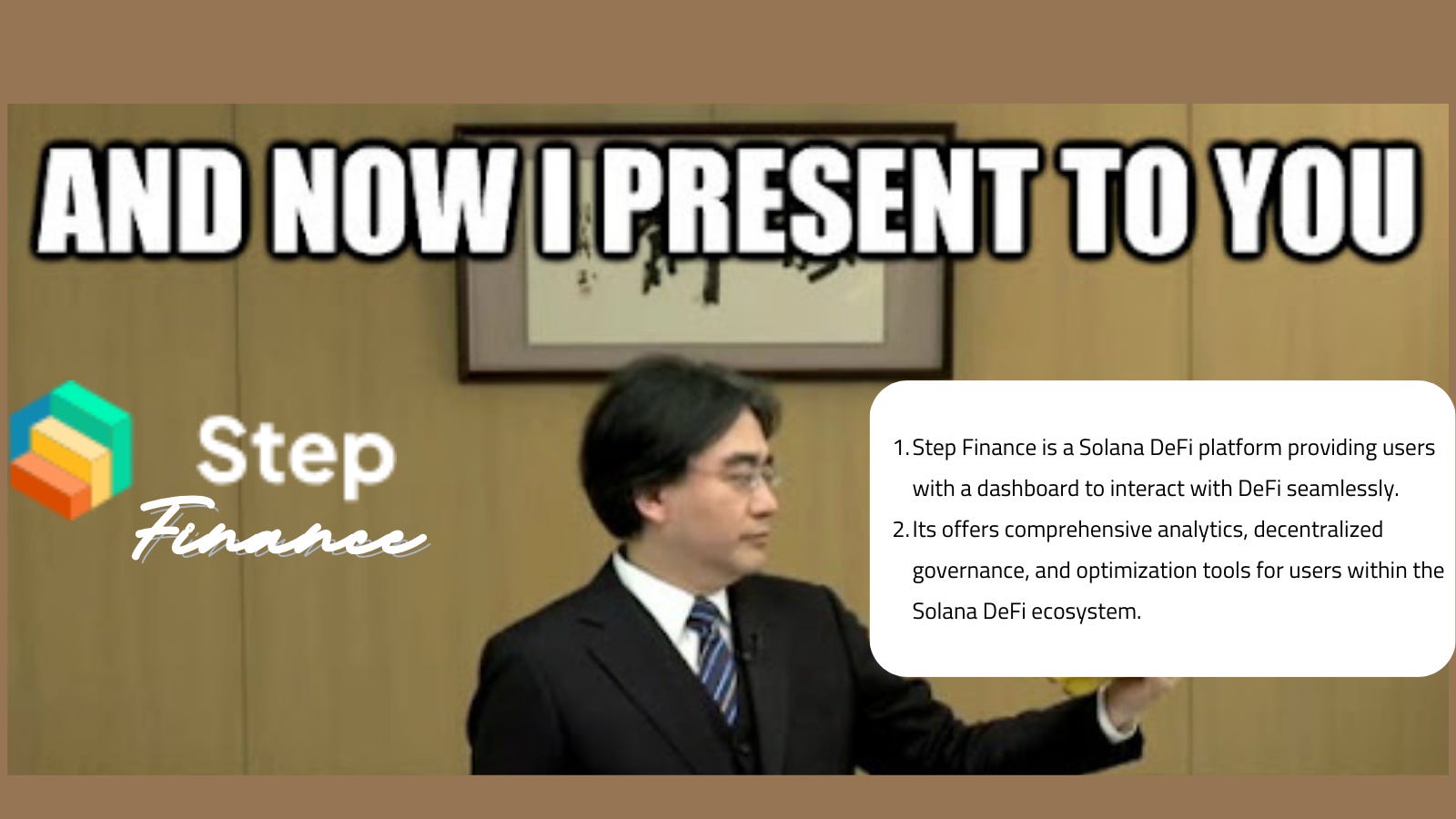 AND NOW I PRESENT TO YOU

Step
Finance

1. Step Finance is a Solana DeFi platform providing users with a dashboard to interact with DeFi seamlessly.
2. Its offers comprehensive analytics, decentralized governance, and optimization tools for users within the Solana DeFi ecosystem.